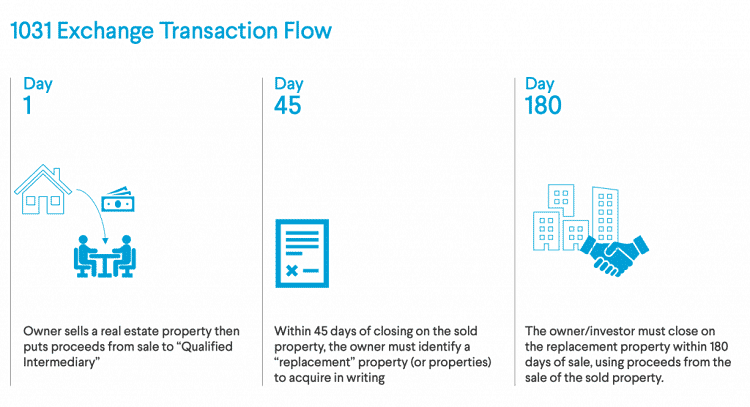 1031 Exchange Transaction Flow

Day
1

Owner sells a real estate property then puts proceeds from sale to “Qualified Intermediary”

Day
45

Within 45 days of closing on the sold property, the owner must identify a “replacement” property (or properties) to acquire in writing

Day
180

The owner/investor must close on the replacement property within 180 days of sale, using proceeds from the sale of the sold property.